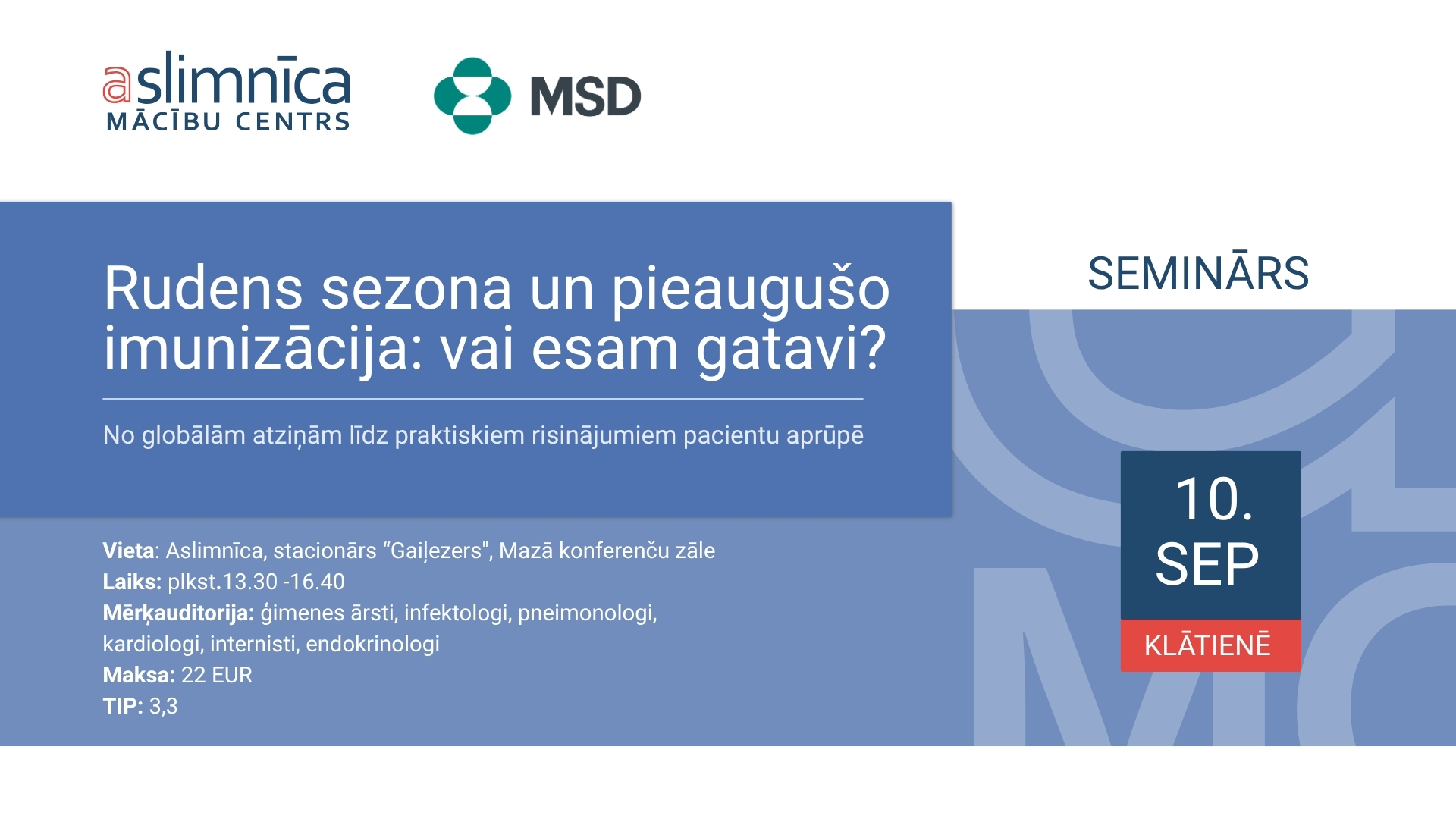 aslimnīca
MĀCĪBU CENTRS

MSD

Rudens sezona un pieaugušo imunizācija: vai esam gatavi?

No globālām atziņām līdz praktiskiem risinājumiem pacientu aprūpē

SEMINĀRS

10. SEP

KLĀTIENĒ

Vieta: Aslimnīca, stacionārs “Gaiļezers", Mazā konferenču zāle
Laiks: plkst.13.30 -16.40
Mērķauditorija: ģimenes ārsti, infektologi, pneimonologi, kardiologi, internisti, endokrinologi
Maksa: 22 EUR
TIP: 3,3